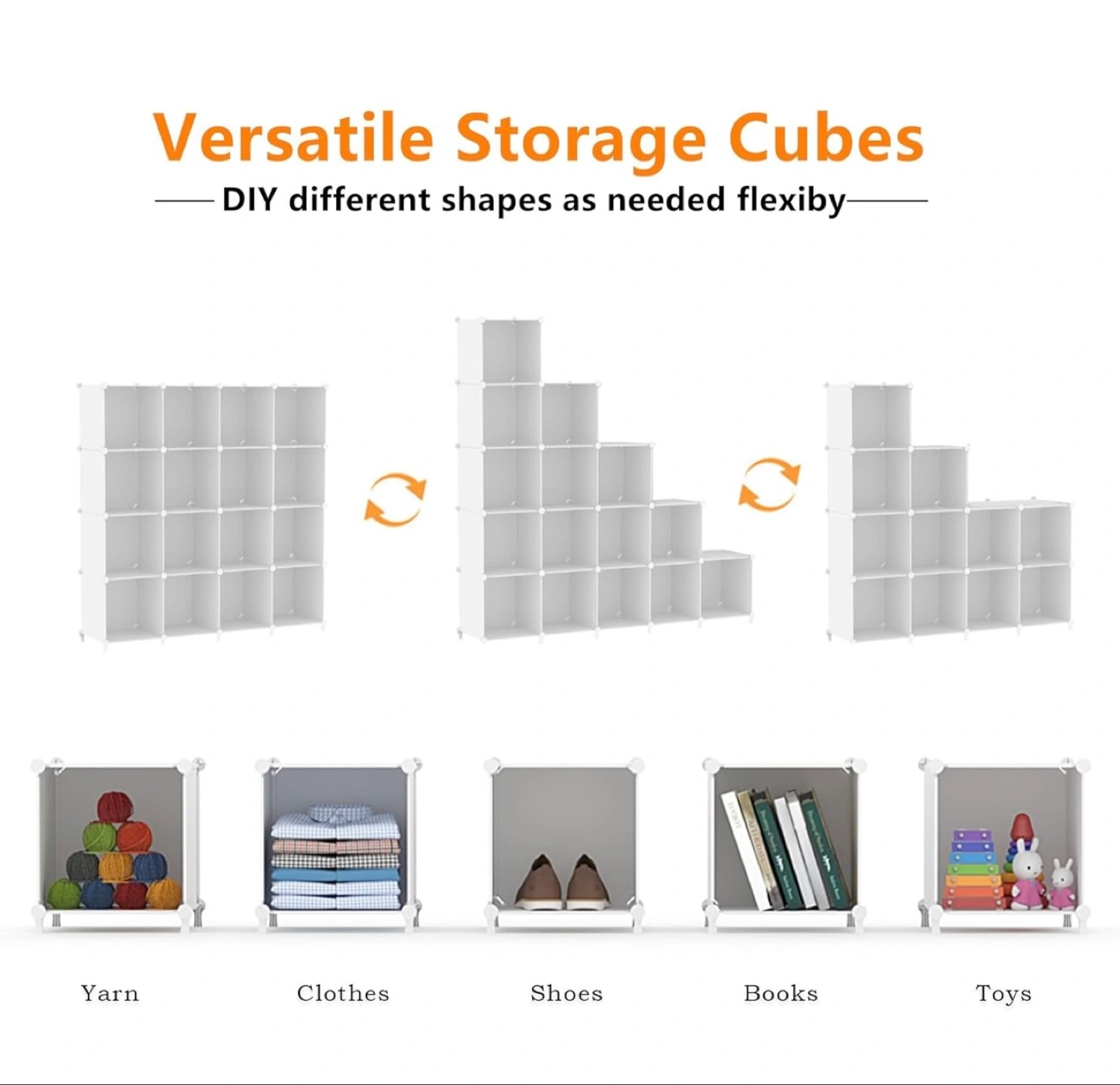 Versatile Storage Cubes

DIY different shapes as needed flexiby

Yarn

Clothes

Shoes

Books

Toys